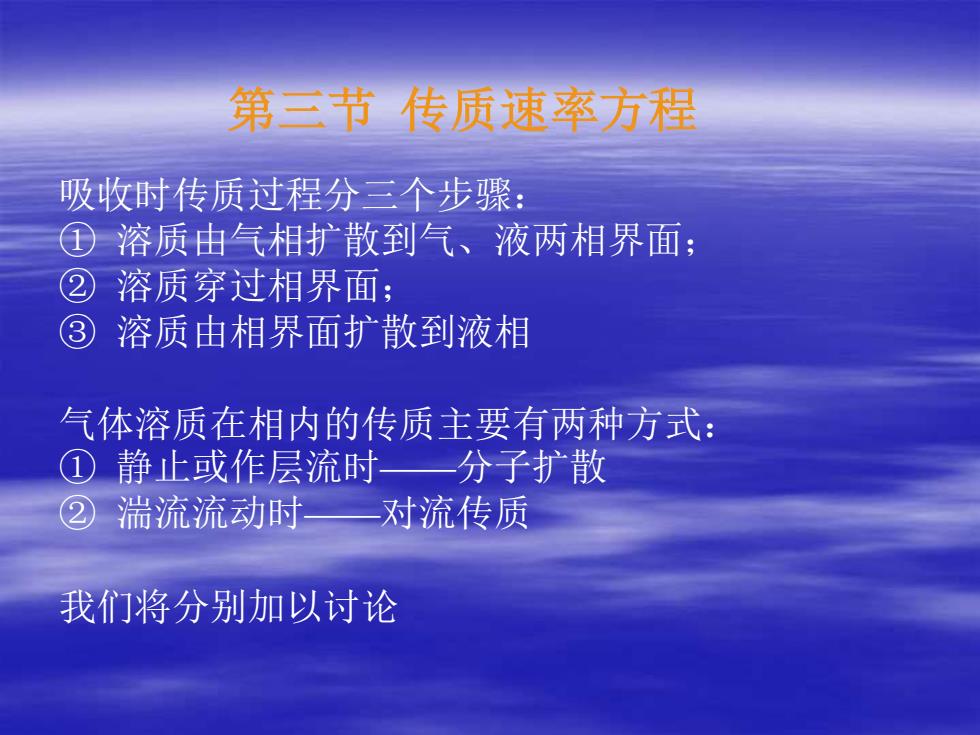 第三节 传质速率方程

吸收时传质过程分三个步骤：
① 溶质由气相扩散到气、液两相界面；
② 溶质穿过相界面；
③ 溶质由相界面扩散到液相

气体溶质在相内的传质主要有两种方式：
① 静止或作层流时——分子扩散
② 湍流流动时——对流传质

我们将分别加以讨论